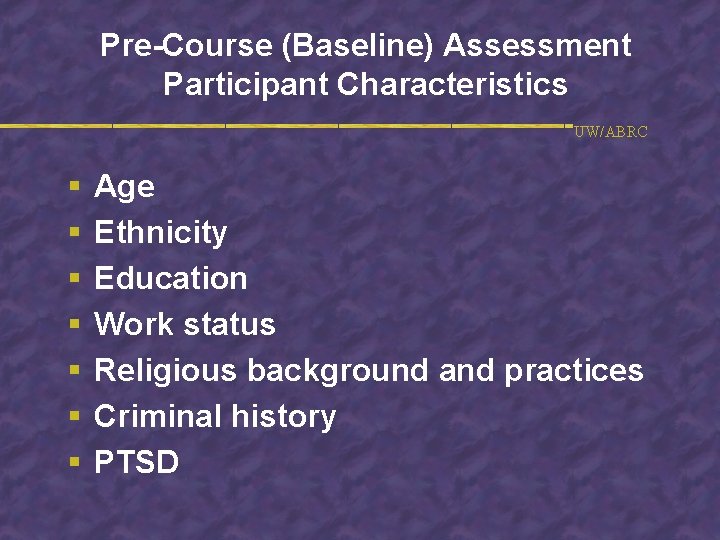 Pre-Course (Baseline) Assessment
Participant Characteristics

UW/ABRC

- Age
- Ethnicity
- Education
- Work status
- Religious background and practices
- Criminal history
- PTSD